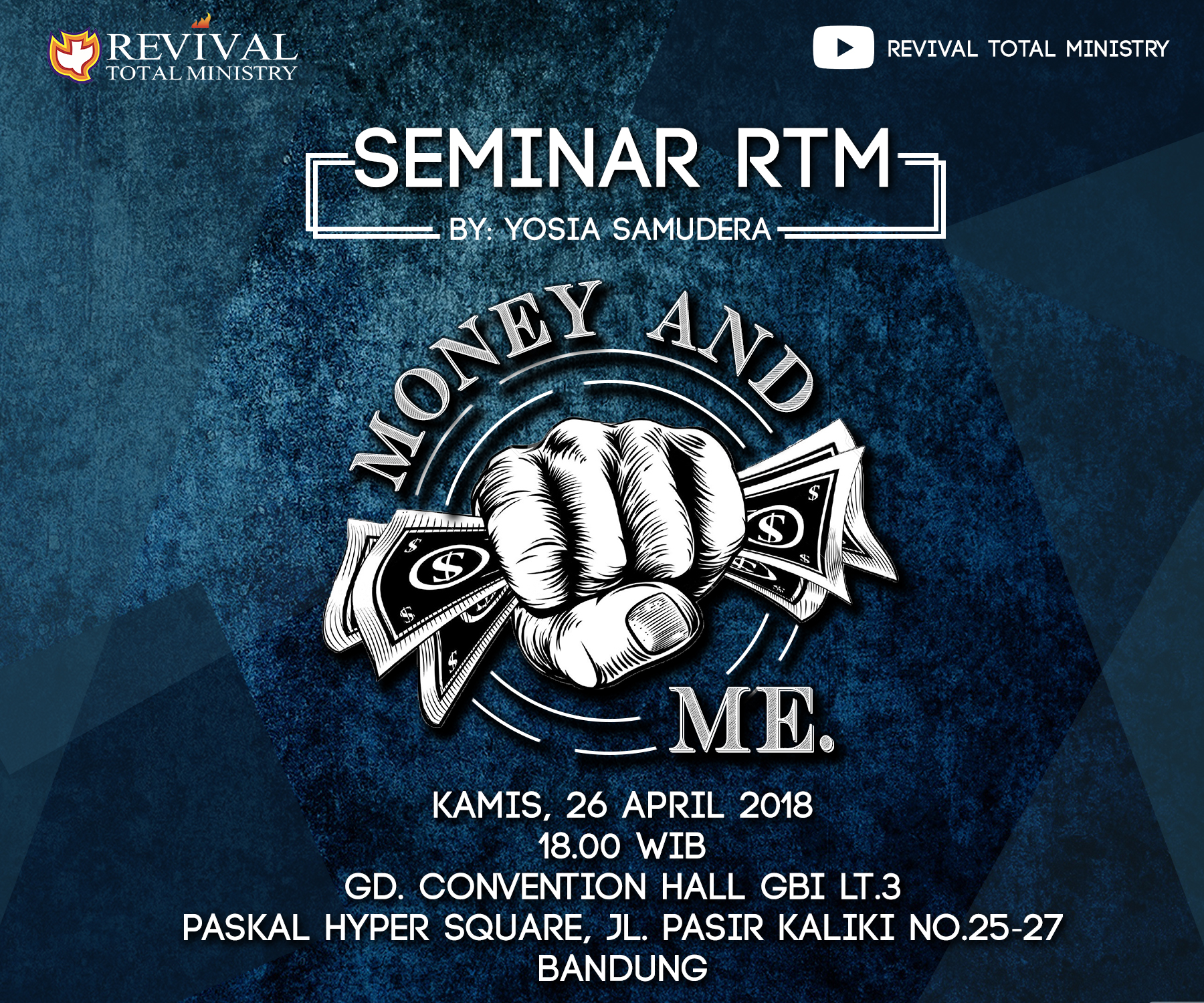 REVIVAL TOTAL MINISTRY

REVIVAL TOTAL MINISTRY

SEMINAR RTM

BY: YOSIA SAMUDERA

MONEY AND ME.

KAMIS, 26 APRIL 2018
18.00 WIB
GD. CONVENTION HALL GBI LT.3
PASKAL HYPER SQUARE, JL. PASIR KALIKI NO.25-27
BANDUNG